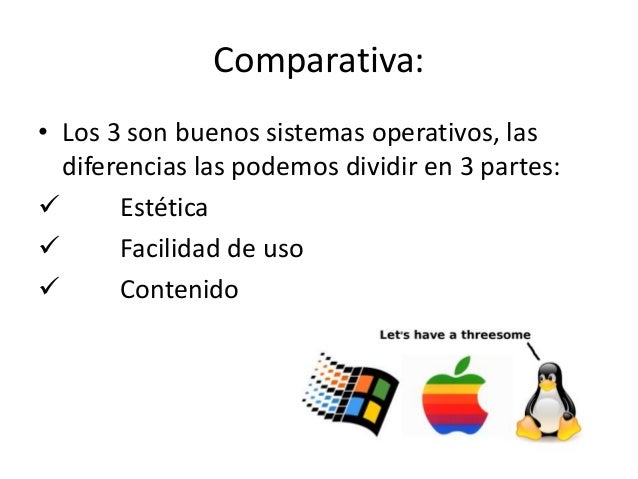 Comparativa:

• Los 3 son buenos sistemas operativos, las diferencias las podemos dividir en 3 partes:
✓ Estética
✓ Facilidad de uso
✓ Contenido

Let's have a threesome